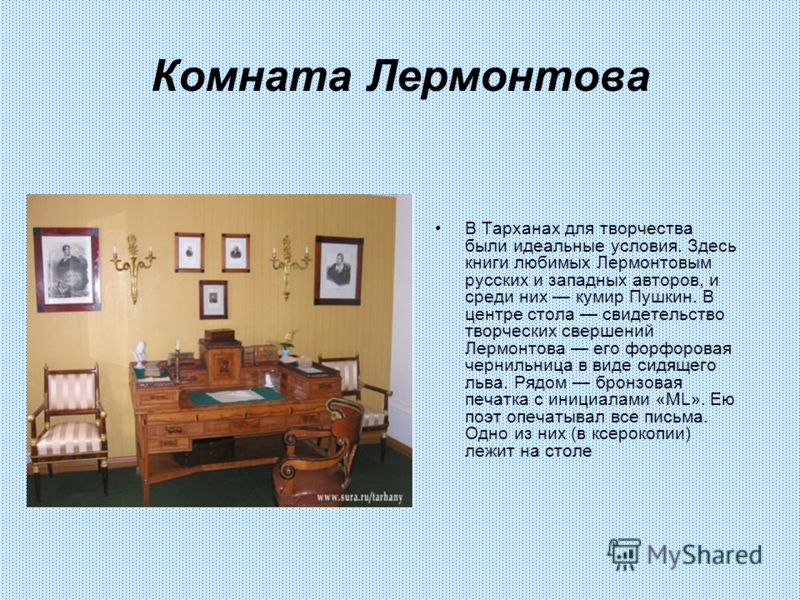 Комната Лермонтова

www.sura.ru/tarhany

• В Тарханах для творчества были идеальные условия. Здесь книги любимых Лермонтовым русских и западных авторов, и среди них — кумир Пушкин. В центре стола — свидетельство творческих свершений Лермонтова — его форфоровая чернильница в виде сидящего льва. Рядом — бронзовая печатка с инициалами «ML». Ею поэт опечатывал все письма. Одно из них (в ксерокопии) лежит на столе

MyShared